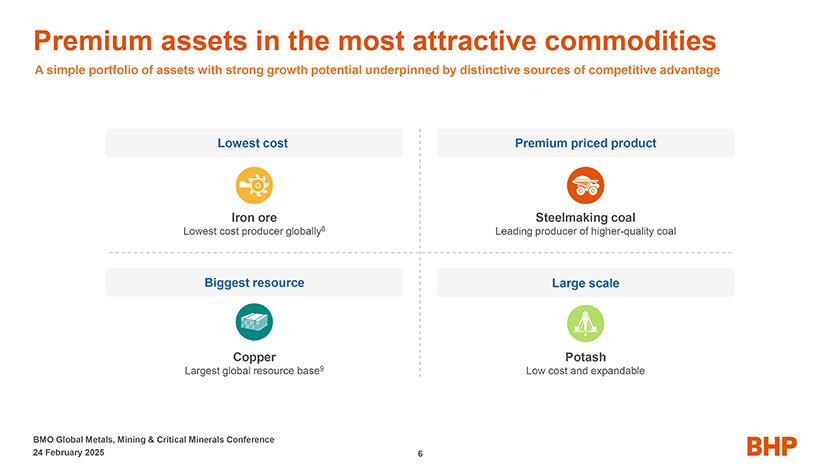 Premium assets in the most attractive commodities

A simple portfolio of assets with strong growth potential underpinned by distinctive sources of competitive advantage

Lowest cost

Iron ore
Lowest cost producer globally$^8$

Premium priced product

Steelmaking coal
Leading producer of higher-quality coal

Biggest resource

Copper
Largest global resource base$^9$

Large scale

Potash
Low cost and expandable

BMO Global Metals, Mining & Critical Minerals Conference
24 February 2025

6

BHP